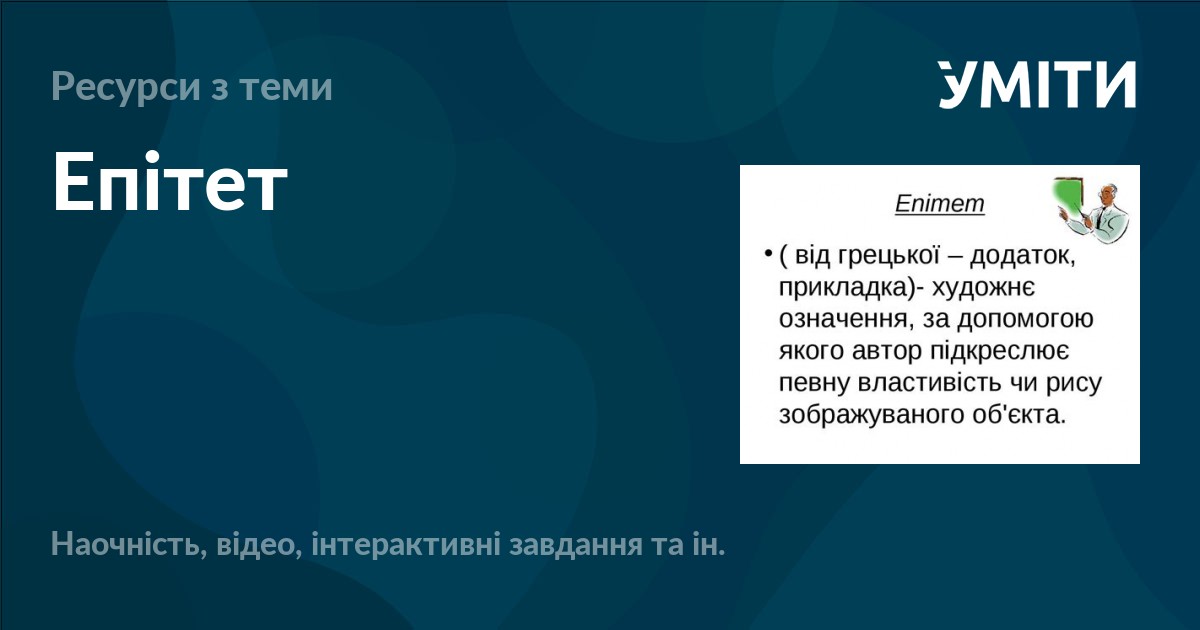 Ресурси з теми

УМІТИ

Епітет

Епітет

• ( від грецької – додаток, прикладка)- художнє означення, за допомогою якого автор підкреслює певну властивість чи рису зображуваного об'єкта.

Наочність, відео, інтерактивні завдання та ін.